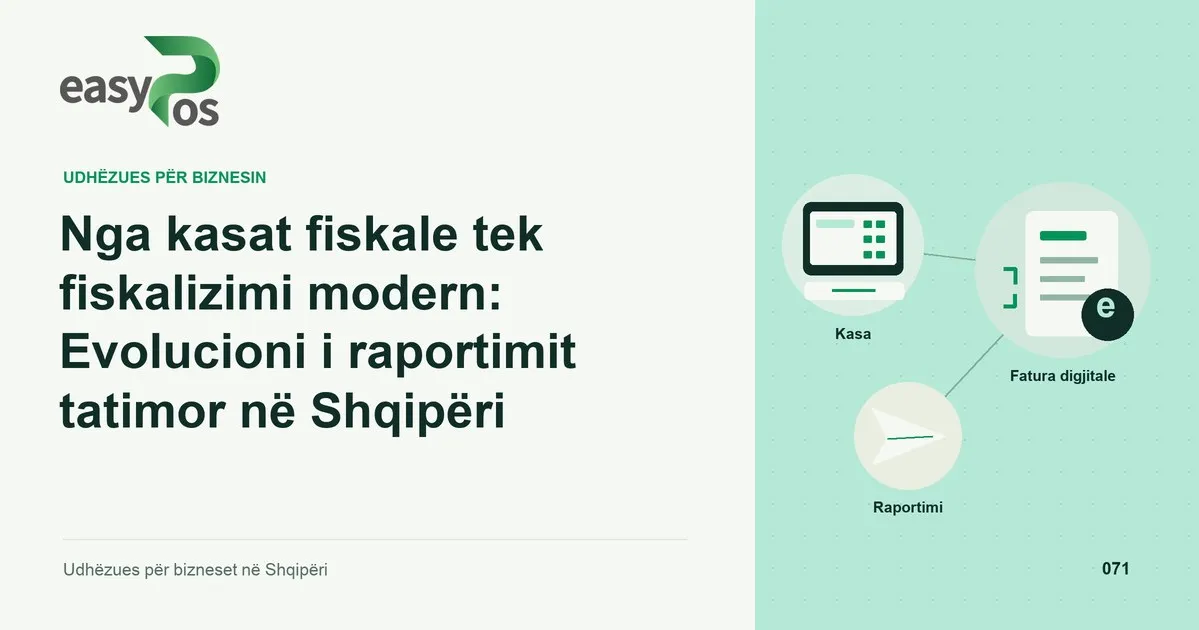 easyPos

UDHËZUES PËR BIZNESIN

Nga kasat fiskale tek fiskalizimi modern: Evolucioni i raportimit tatimor në Shqipëri

Udhëzues për bizneset në Shqipëri

Kasa

e

Fatura digjitale

Raportimi

071